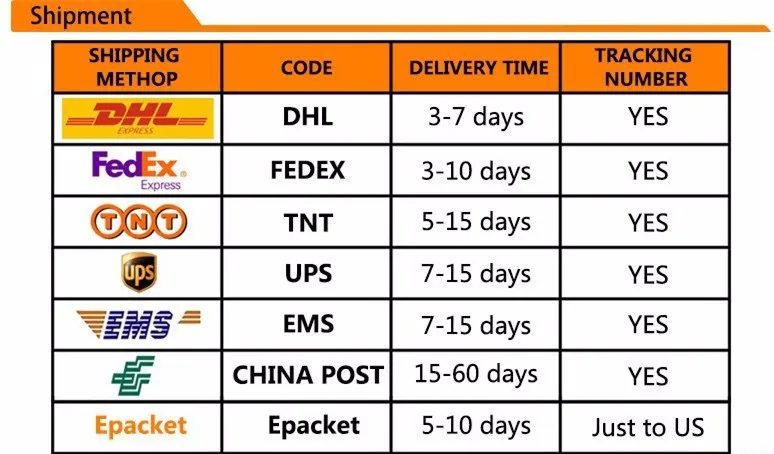 Shipment

| SHIPPING METHOP | CODE | DELIVERY TIME | TRACKING NUMBER |
|---|---|---|---|
| DHL EXPRESS | DHL | 3-7 days | YES |
| FedEx Express | FEDEX | 3-10 days | YES |
| TNT | TNT | 5-15 days | YES |
| ups | UPS | 7-15 days | YES |
| EMS | EMS | 7-15 days | YES |
| | CHINA POST | 15-60 days | YES |
| Epacket | Epacket | 5-10 days | Just to US |